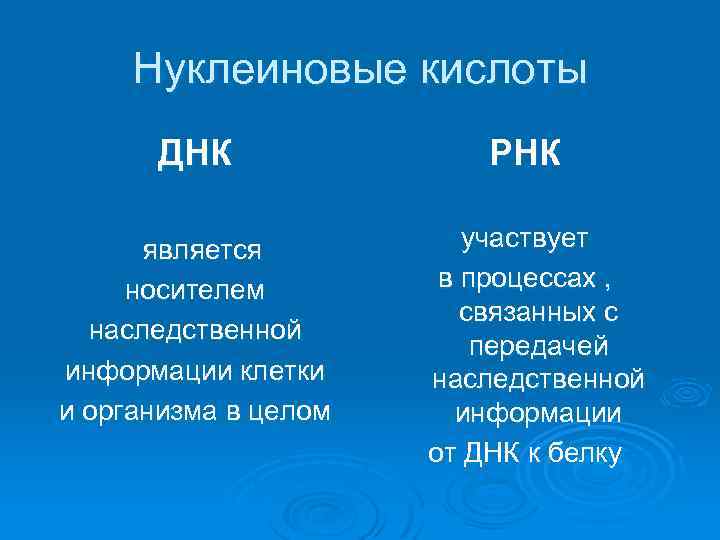 Нуклеиновые кислоты

ДНК

является носителем наследственной информации клетки и организма в целом

РНК

участвует в процессах , связанных с передачей наследственной информации от ДНК к белку